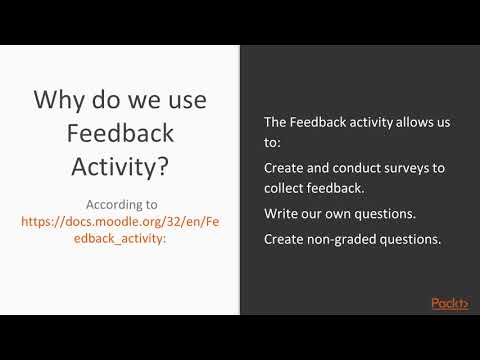 Why do we use Feedback Activity?

According to https://docs.moodle.org/32/en/Feedback_activity:

The Feedback activity allows us to:

Create and conduct surveys to collect feedback.

Write our own questions.

Create non-graded questions.

Packt>